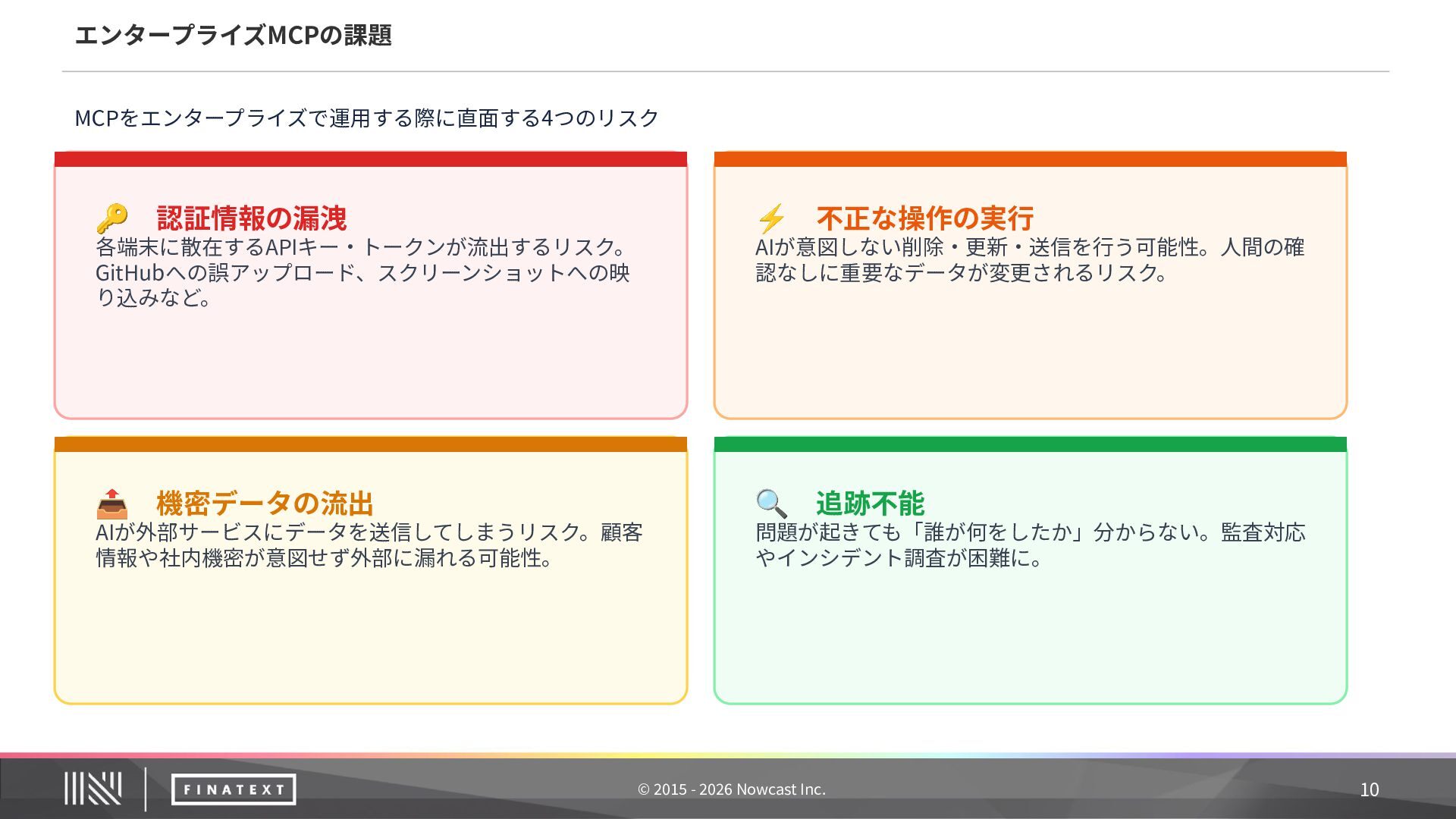 エンタープライズMCPの課題

MCPをエンタープライズで運用する際に直面する4つのリスク

🔑 認証情報の漏洩
各端末に散在するAPIキー・トークンが流出するリスク。GitHubへの誤アップロード、スクリーンショットへの映り込みなど。

⚡ 不正な操作の実行
AIが意図しない削除・更新・送信を行う可能性。人間の確認なしに重要なデータが変更されるリスク。

📤 機密データの流出
AIが外部サービスにデータを送信してしまうリスク。顧客情報や社内機密が意図せず外部に漏れる可能性。

🔍 追跡不能
問題が起きても「誰が何をしたか」分からない。監査対応やインシデント調査が困難に。

FINATEXT

© 2015 - 2026 Nowcast Inc.

10